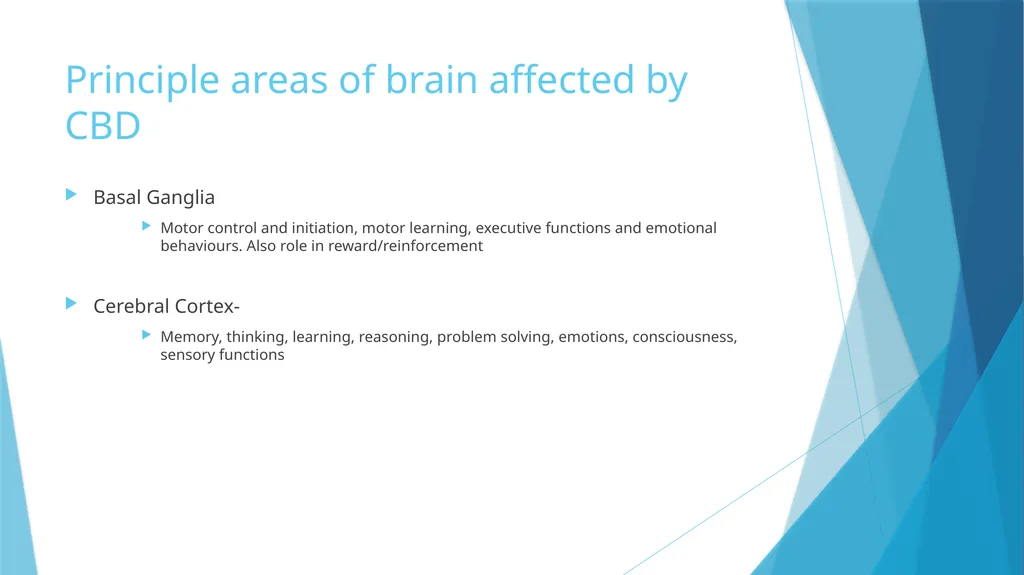 Principle areas of brain affected by CBD

Basal Ganglia

Motor control and initiation, motor learning, executive functions and emotional behaviours. Also role in reward/reinforcement

Cerebral Cortex-

Memory, thinking, learning, reasoning, problem solving, emotions, consciousness, sensory functions